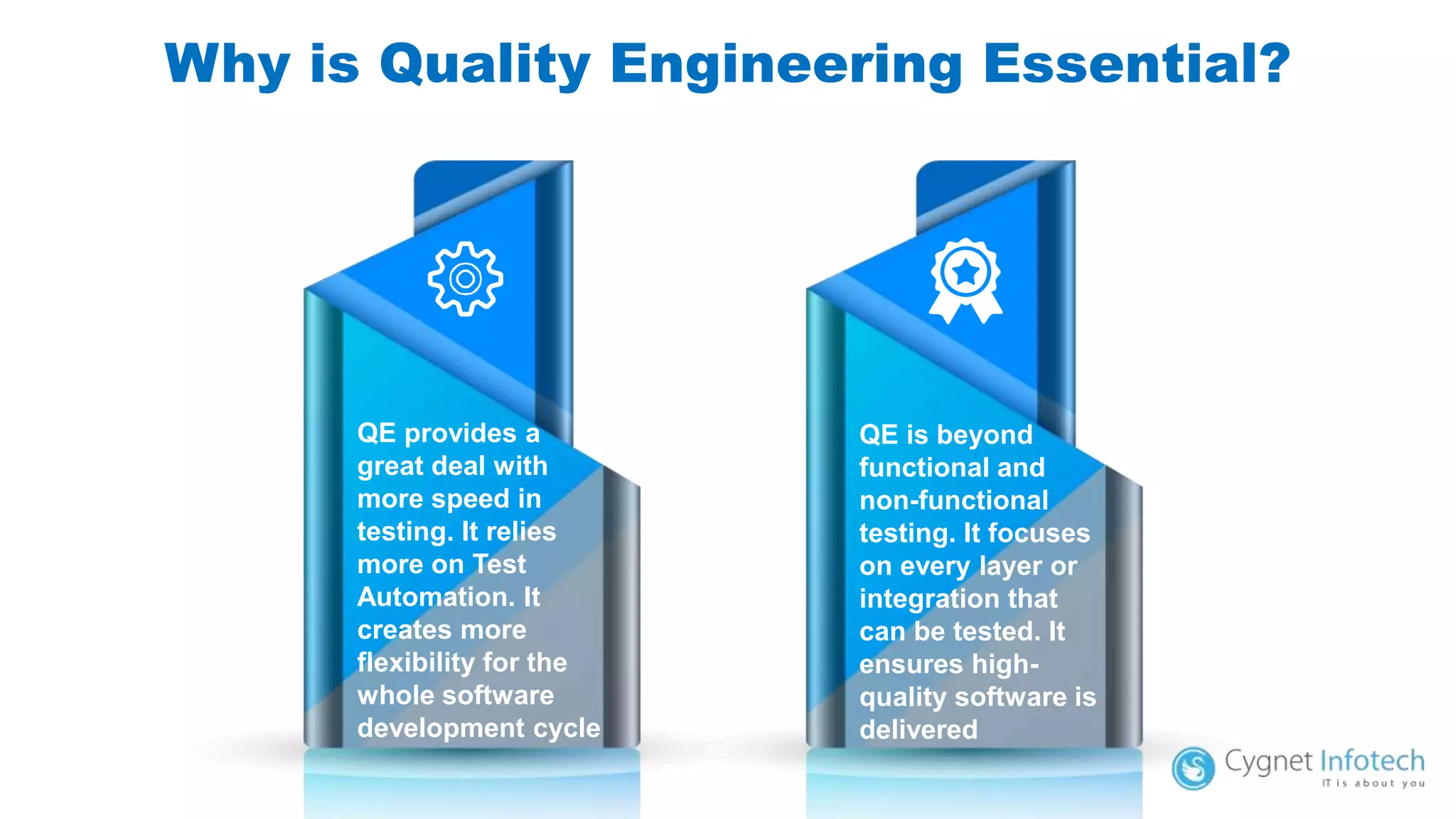 Why is Quality Engineering Essential?

QE provides a great deal with more speed in testing. It relies more on Test Automation. It creates more flexibility for the whole software development cycle

QE is beyond functional and non-functional testing. It focuses on every layer or integration that can be tested. It ensures high-quality software is delivered

Cygnet Infotech
IT is about you